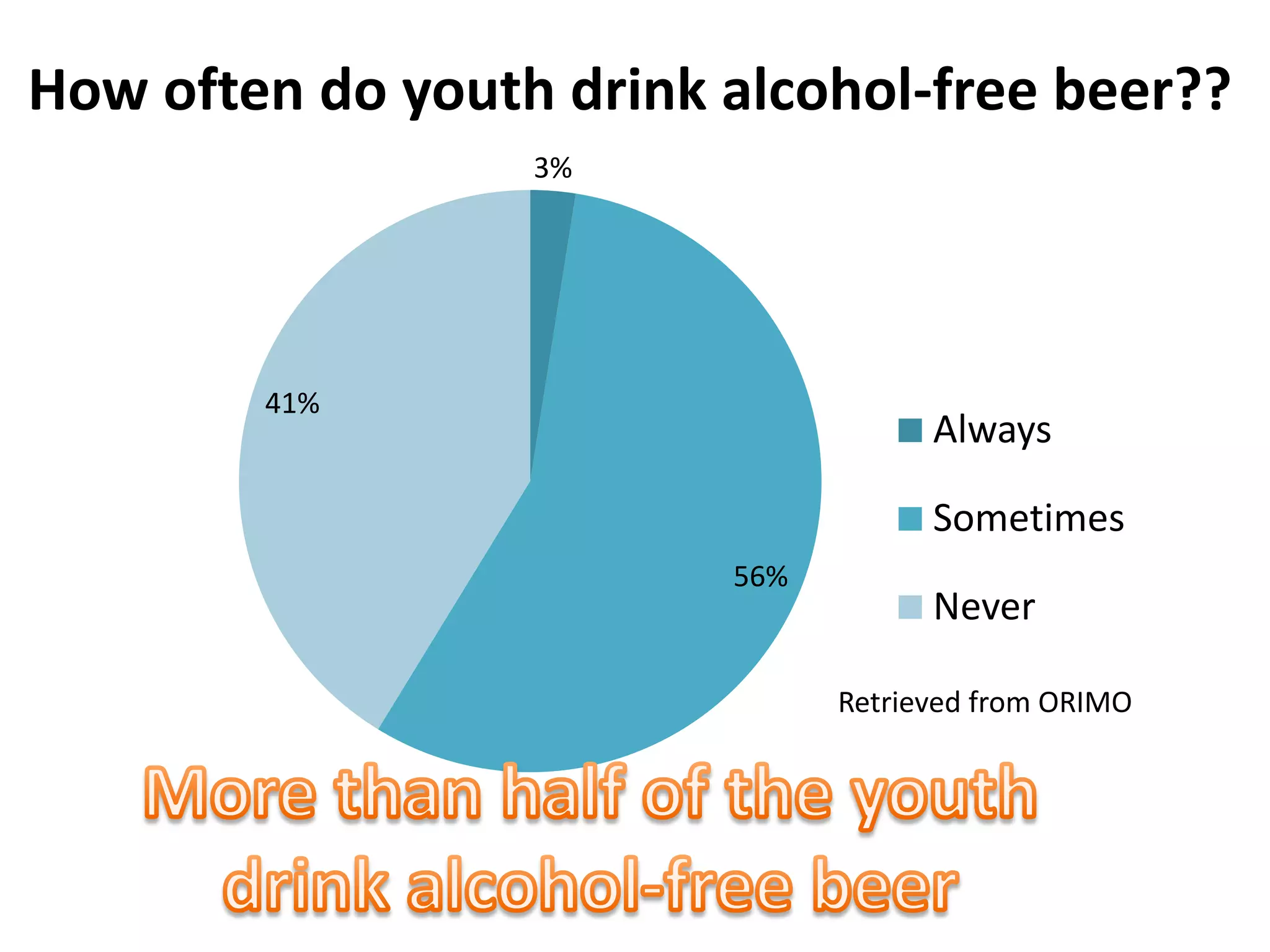 How often do youth drink alcohol-free beer??

3%

41%

56%

Always

Sometimes

Never

Retrieved from ORIMO

More than half of the youth drink alcohol-free beer